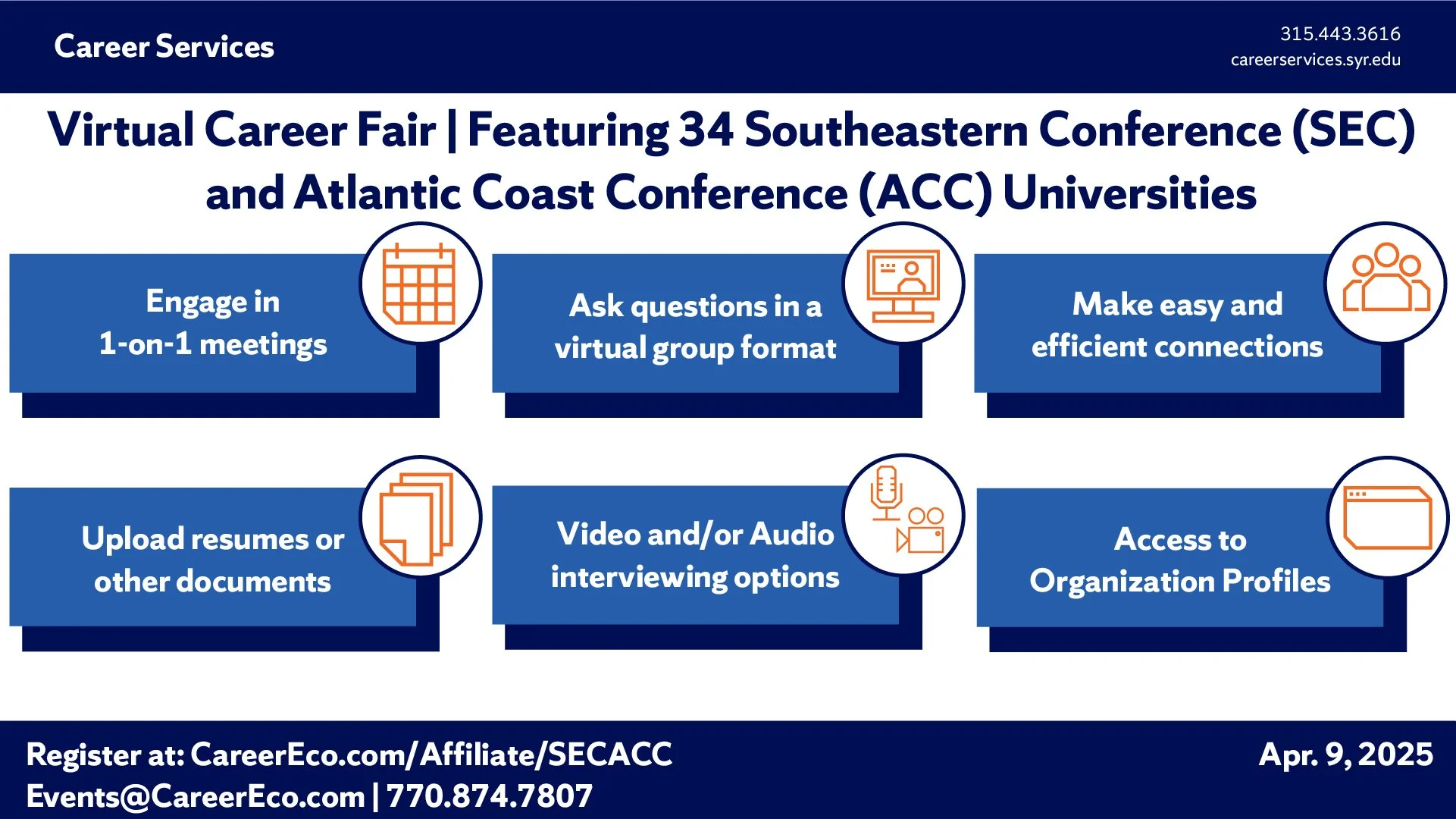 Career Services

315.443.3616
careerservices.syr.edu

Virtual Career Fair | Featuring 34 Southeastern Conference (SEC) and Atlantic Coast Conference (ACC) Universities

Engage in 1-on-1 meetings

Ask questions in a virtual group format

Make easy and efficient connections

Upload resumes or other documents

Video and/or Audio interviewing options

Access to Organization Profiles

Register at: CareerEco.com/Affiliate/SECACC
Events@CareerEco.com | 770.874.7807

Apr. 9, 2025